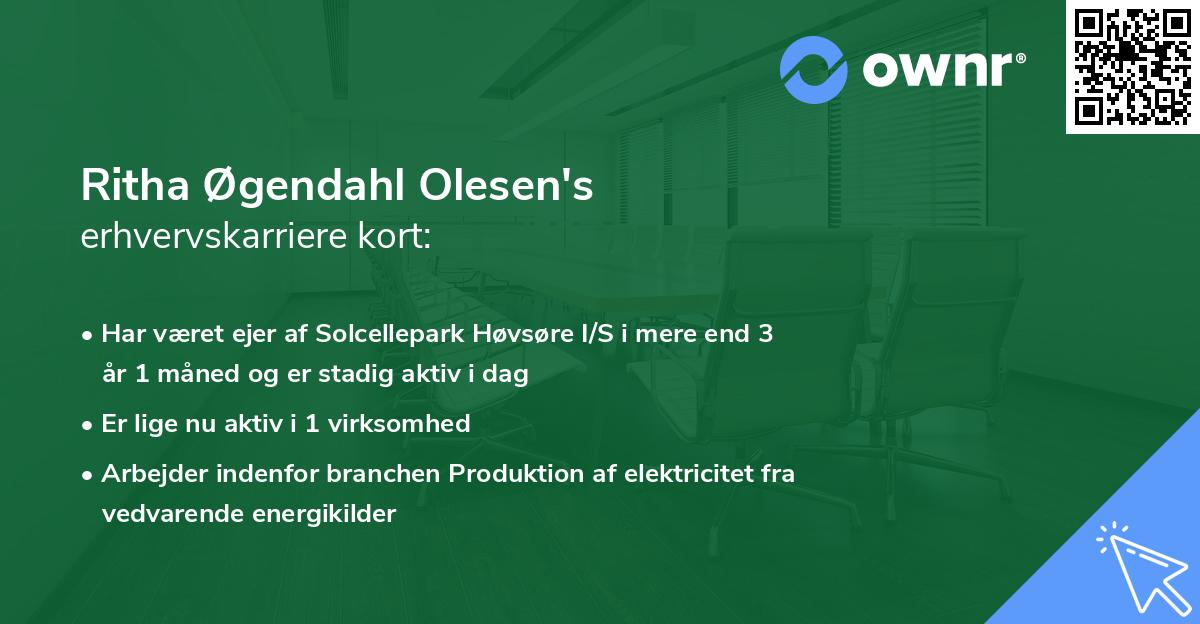 ownr®

Ritha Øgendahl Olesen's
erhvervskarriere kort:

• Har været ejer af Solcellepark Høvsøre I/S i mere end 3 år 1 måned og er stadig aktiv i dag

• Er lige nu aktiv i 1 virksomhed

• Arbejder indenfor branchen Produktion af elektricitet fra vedvarende energikilder